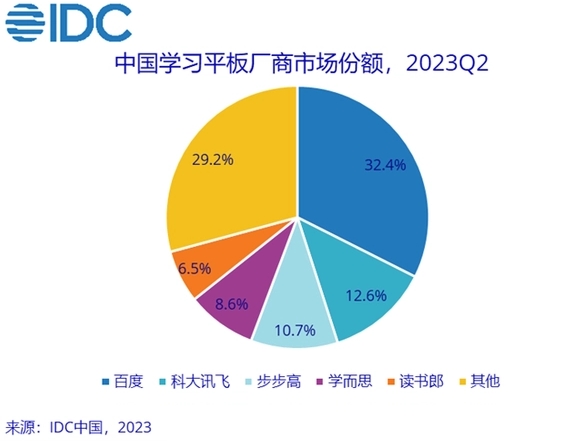 IDC

中国学习平板厂商市场份额，2023Q2

32.4%
12.6%
10.7%
8.6%
6.5%
29.2%

百度 科大讯飞 步步高 学而思 读书郎 其他

来源：IDC中国，2023